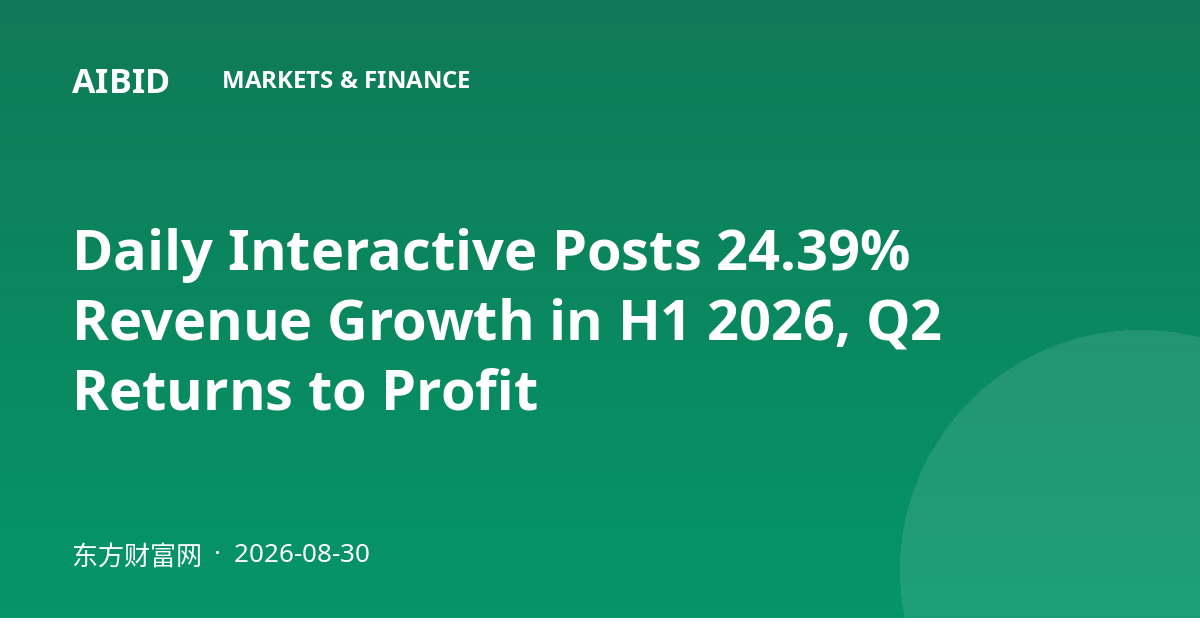 AIBID MARKETS & FINANCE

Daily Interactive Posts 24.39% Revenue Growth in H1 2026, Q2 Returns to Profit

东方财富网 · 2026-08-30